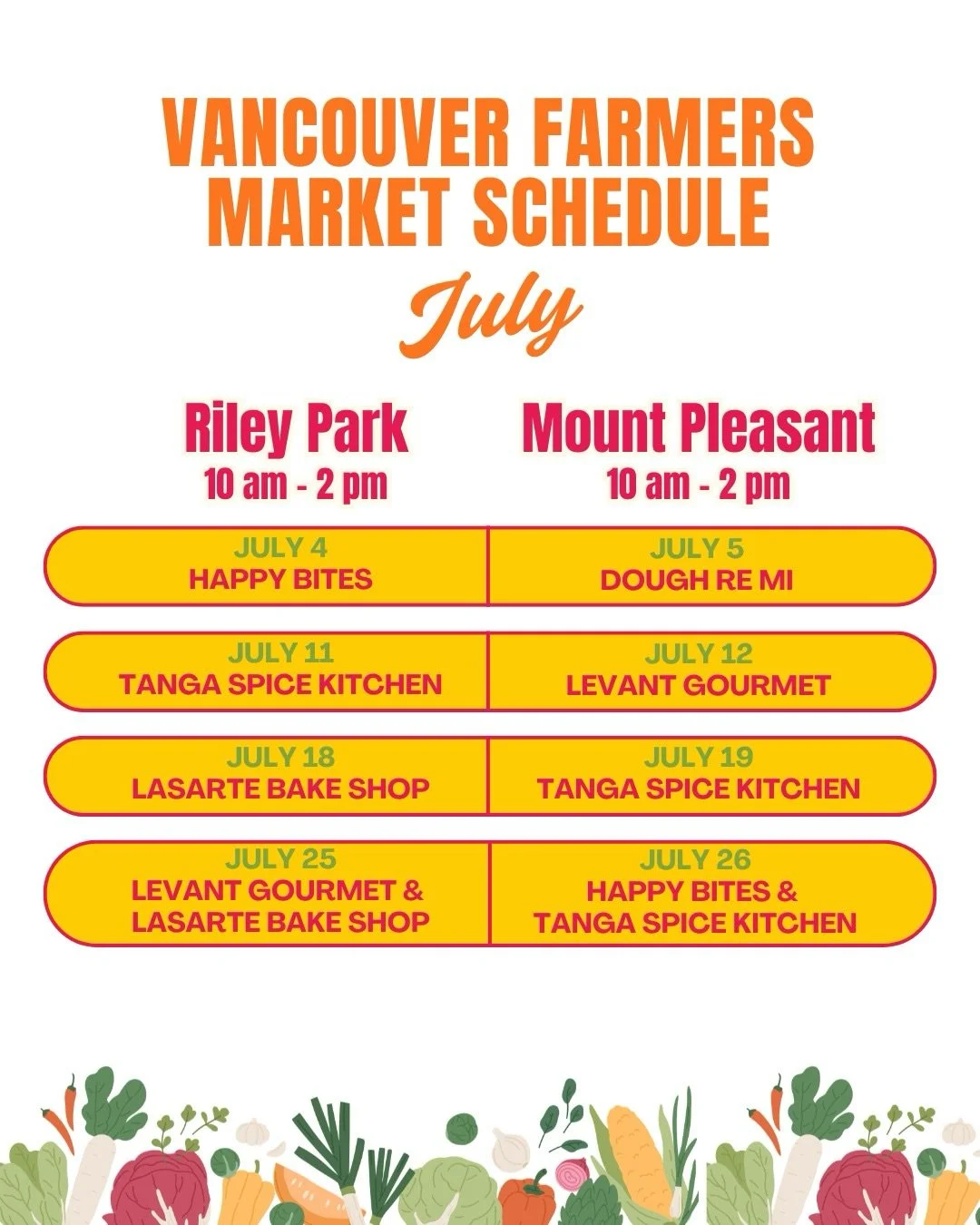 VANCOUVER FARMERS MARKET SCHEDULE

July

| Riley Park 10 am - 2 pm | Mount Pleasant 10 am - 2 pm |
|---|---|
| JULY 4 HAPPY BITES | JULY 5 DOUGH RE MI |
| JULY 11 TANGA SPICE KITCHEN | JULY 12 LEVANT GOURMET |
| JULY 18 LASARTE BAKE SHOP | JULY 19 TANGA SPICE KITCHEN |
| JULY 25 LEVANT GOURMET & LASARTE BAKE SHOP | JULY 26 HAPPY BITES & TANGA SPICE KITCHEN |